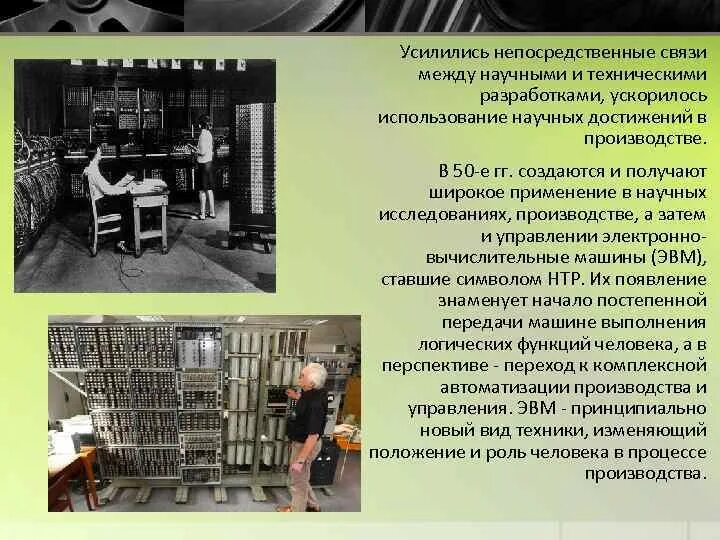 Усилились непосредственные связи между научными и техническими разработками, ускорилось использование научных достижений в производстве.

В 50-е гг. создаются и получают широкое применение в научных исследованиях, производстве, а затем и управлении электронно-вычислительные машины (ЭВМ), ставшие символом НТР. Их появление знаменует начало постепенной передачи машине выполнения логических функций человека, а в перспективе - переход к комплексной автоматизации производства и управления. ЭВМ - принципиально новый вид техники, изменяющий положение и роль человека в процессе производства.